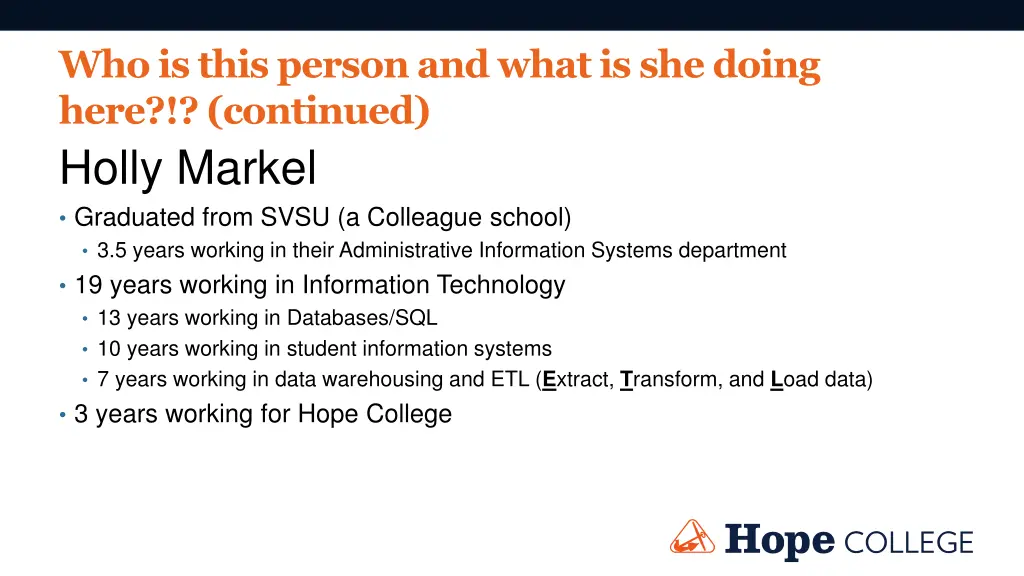 Who is this person and what is she doing here?!? (continued)

Holly Markel

• Graduated from SVSU (a Colleague school)
  • 3.5 years working in their Administrative Information Systems department
• 19 years working in Information Technology
  • 13 years working in Databases/SQL
  • 10 years working in student information systems
  • 7 years working in data warehousing and ETL (Extract, Transform, and Load data)
• 3 years working for Hope College

Hope COLLEGE